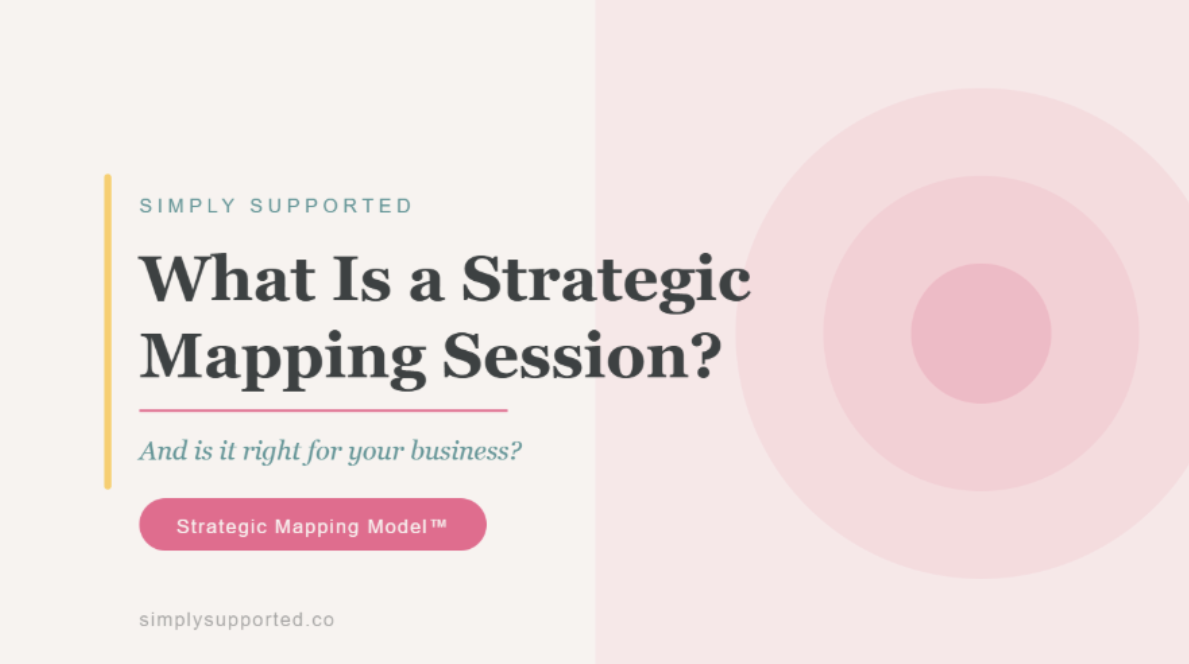 SIMPLY SUPPORTED

What Is a Strategic Mapping Session?

And is it right for your business?

Strategic Mapping Model™

simplysupported.co